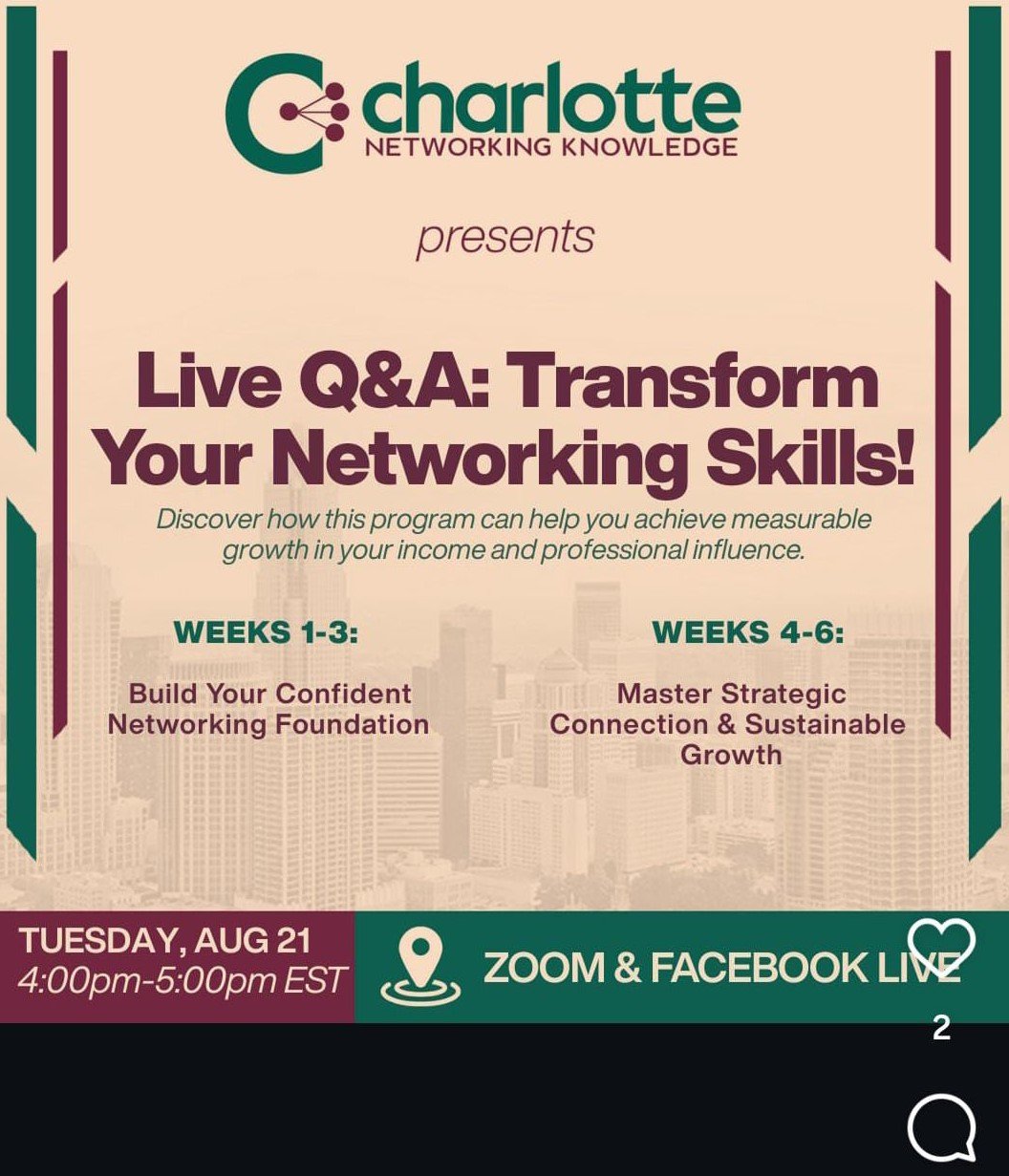 charlotte
NETWORKING KNOWLEDGE

presents

Live Q&A: Transform Your Networking Skills!

Discover how this program can help you achieve measurable growth in your income and professional influence.

WEEKS 1-3:

Build Your Confident Networking Foundation

WEEKS 4-6:

Master Strategic Connection & Sustainable Growth

TUESDAY, AUG 21
4:00pm-5:00pm EST

ZOOM & FACEBOOK LIVE

2